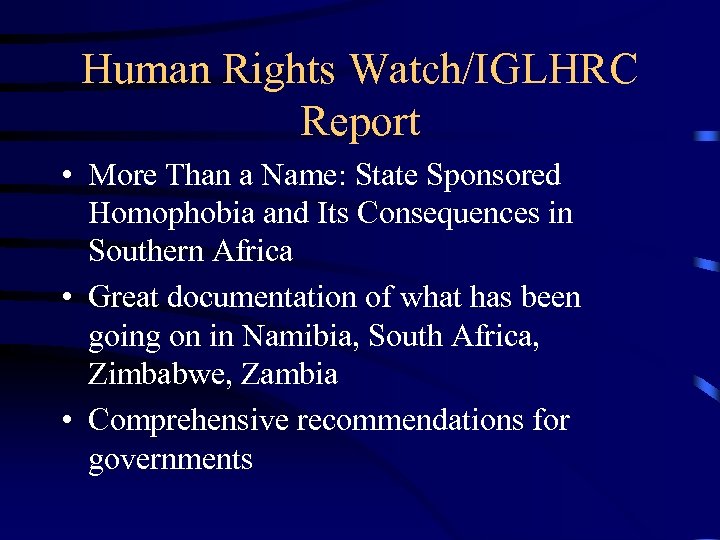 Human Rights Watch/IGLHRC Report

• More Than a Name: State Sponsored Homophobia and Its Consequences in Southern Africa

• Great documentation of what has been going on in Namibia, South Africa, Zimbabwe, Zambia

• Comprehensive recommendations for governments